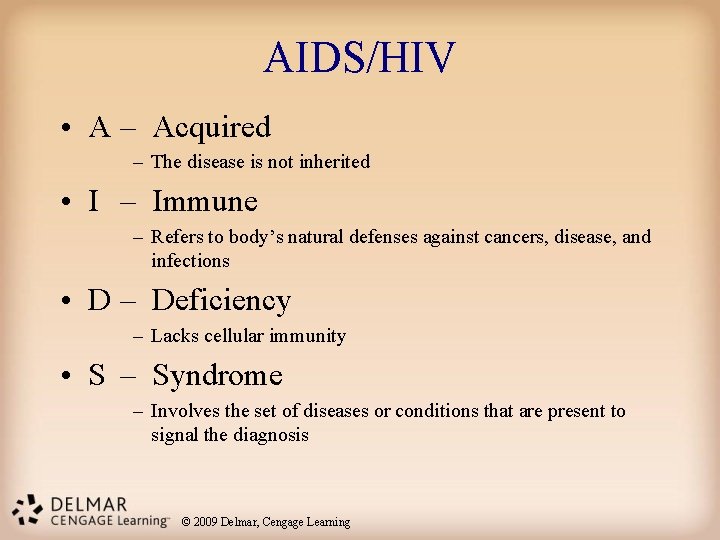 AIDS/HIV

• A – Acquired
– The disease is not inherited

• I – Immune
– Refers to body's natural defenses against cancers, disease, and infections

• D – Deficiency
– Lacks cellular immunity

• S – Syndrome
– Involves the set of diseases or conditions that are present to signal the diagnosis

DELMAR
CENGAGE Learning™

© 2009 Delmar, Cengage Learning